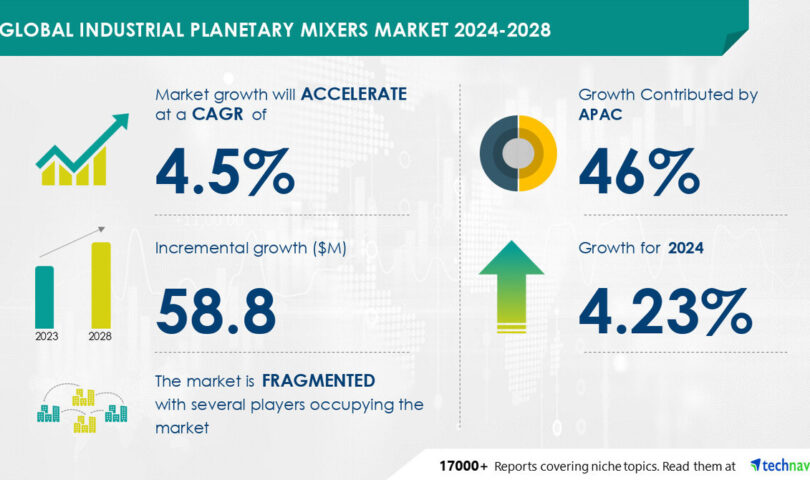 GLOBAL INDUSTRIAL PLANETARY MIXERS MARKET 2024-2028

Market growth will ACCELERATE at a CAGR of

4.5%

Incremental growth ($M)

2023 2028

58.8

The market is FRAGMENTED with several players occupying the market

Growth Contributed by APAC

46%

Growth for 2024

4.23%

17000+ Reports covering niche topics. Read them at technav